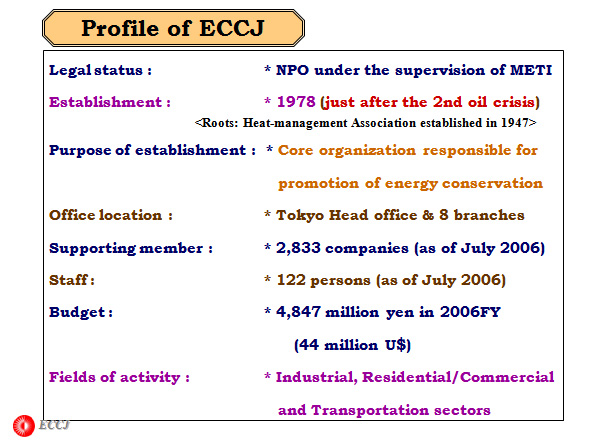 Profile of ECCJ

Legal status : * NPO under the supervision of METI

Establishment : * 1978 (just after the 2nd oil crisis)

<Roots: Heat-management Association established in 1947>

Purpose of establishment : * Core organization responsible for promotion of energy conservation

Office location : * Tokyo Head office & 8 branches

Supporting member : * 2,833 companies (as of July 2006)

Staff : * 122 persons (as of July 2006)

Budget : * 4,847 million yen in 2006FY (44 million U$)

Fields of activity : * Industrial, Residential/Commercial and Transportation sectors

ECCJ